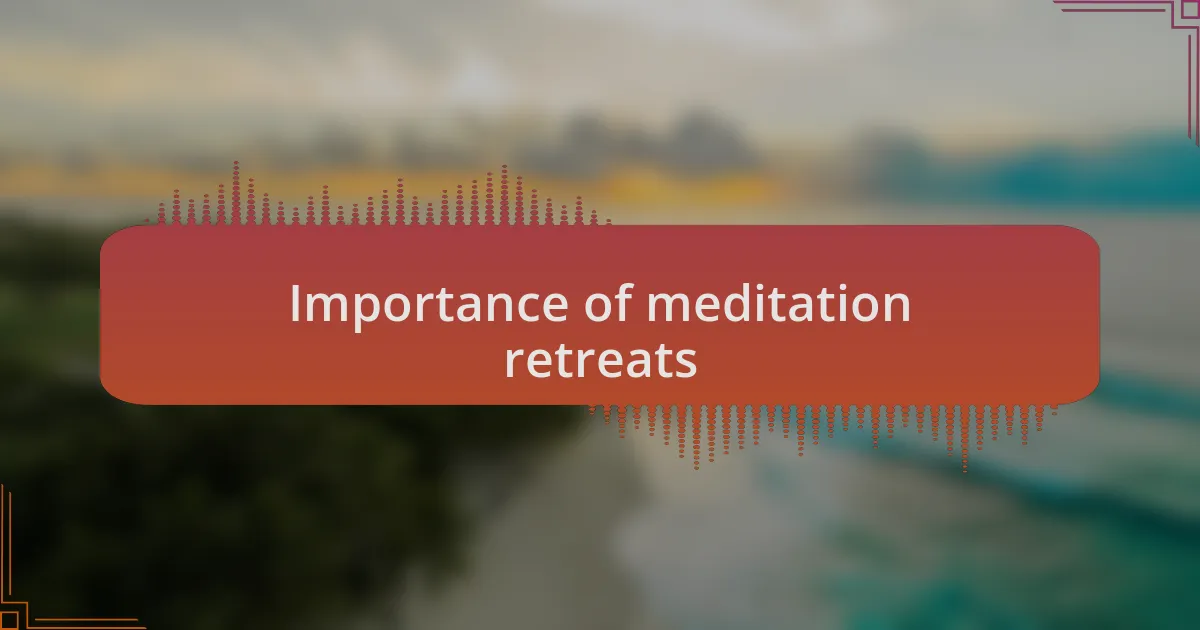 Importance of meditation retreats